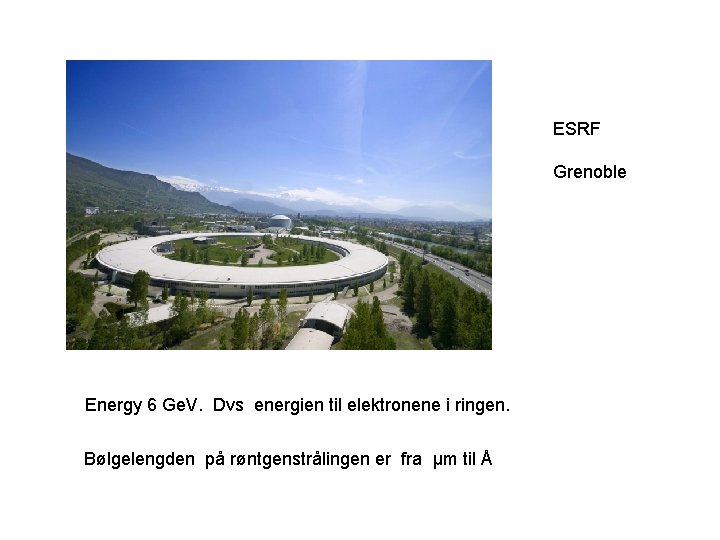 ESRF

Grenoble

Energy 6 GeV. Dvs energien til elektronene i ringen.

Bølgelengden på røntgenstrålingen er fra μm til Å